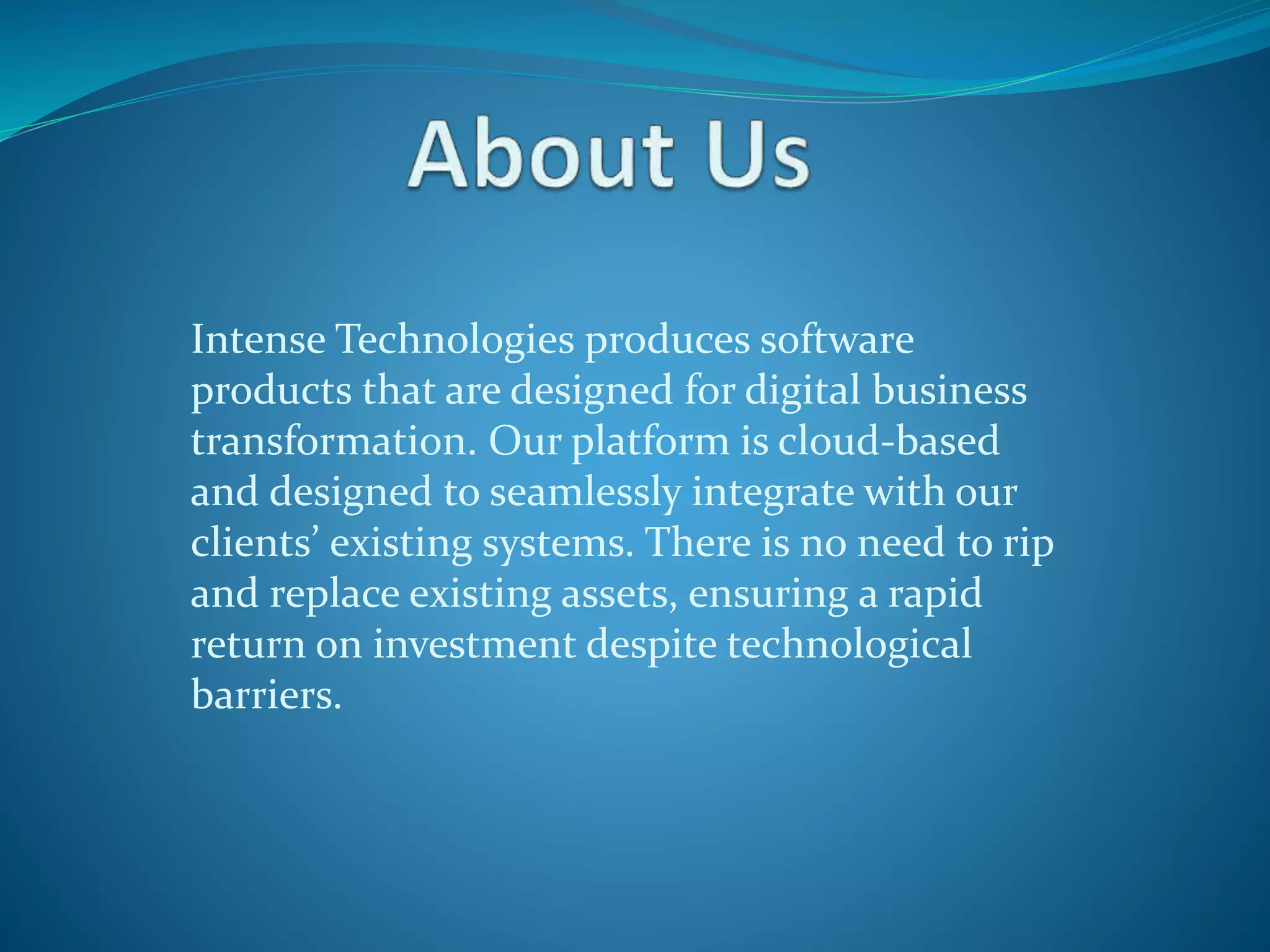 About Us

Intense Technologies produces software products that are designed for digital business transformation. Our platform is cloud-based and designed to seamlessly integrate with our clients’ existing systems. There is no need to rip and replace existing assets, ensuring a rapid return on investment despite technological barriers.